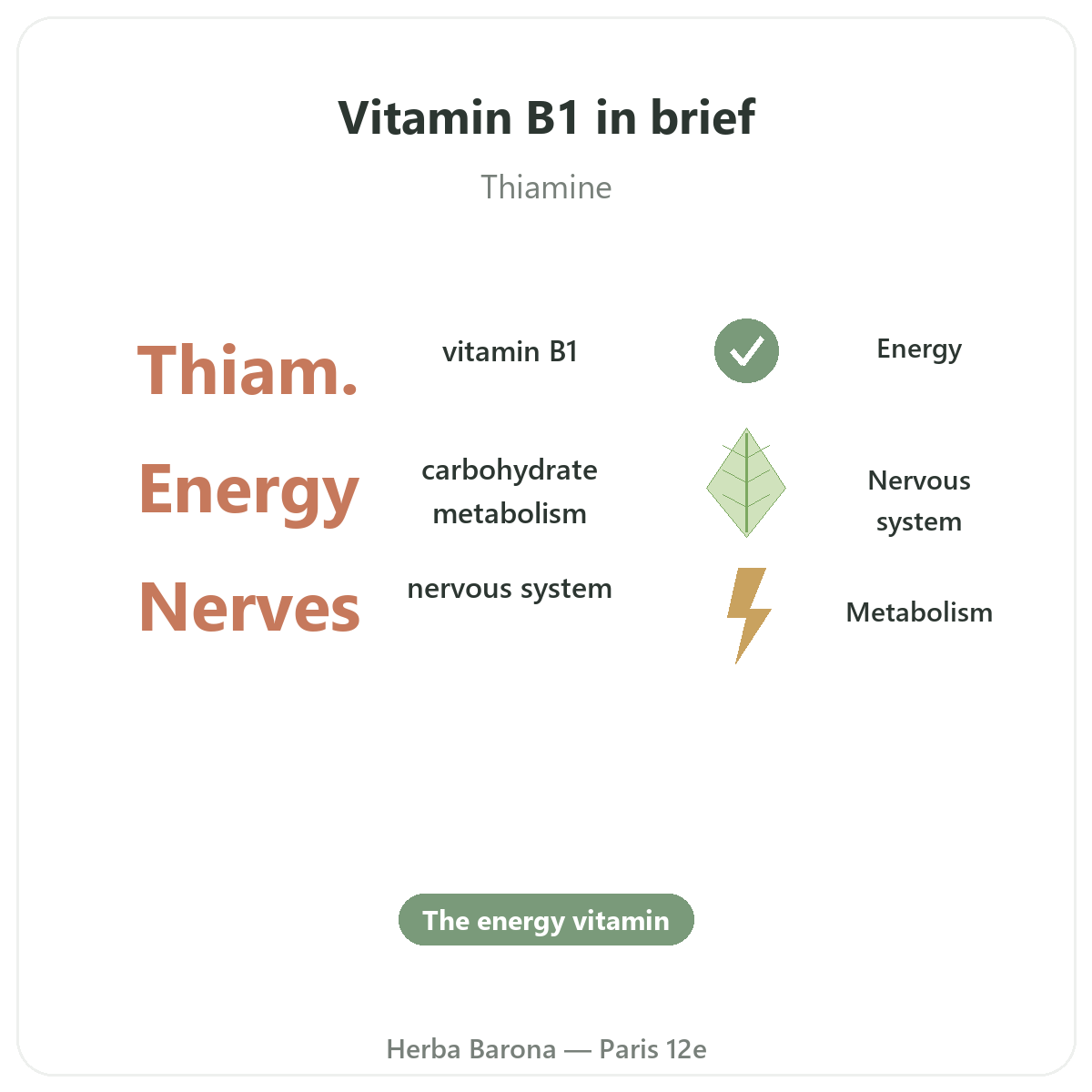 Vitamin B1 in brief

Thiamine

Thiam.
vitamin B1

Energy
carbohydrate metabolism

Nerves
nervous system

Energy

Nervous system

Metabolism

The energy vitamin

Herba Barona — Paris 12e